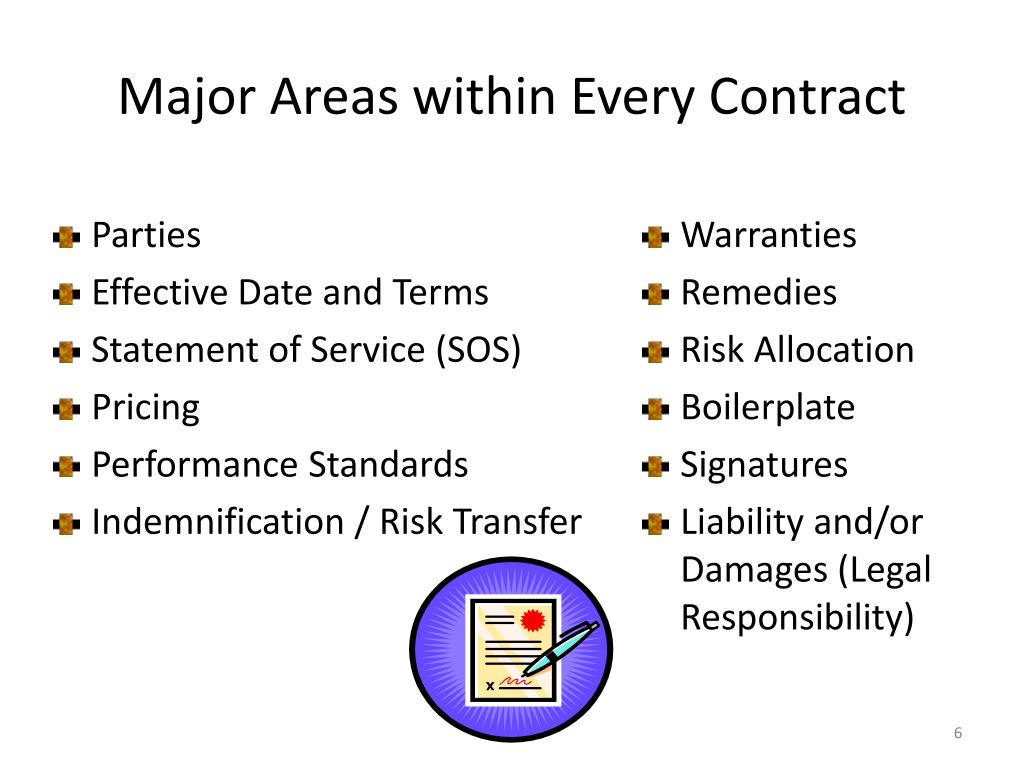 Major Areas within Every Contract

- Parties
- Effective Date and Terms
- Statement of Service (SOS)
- Pricing
- Performance Standards
- Indemnification / Risk Transfer

- Warranties
- Remedies
- Risk Allocation
- Boilerplate
- Signatures
- Liability and/or Damages (Legal Responsibility)

x

6